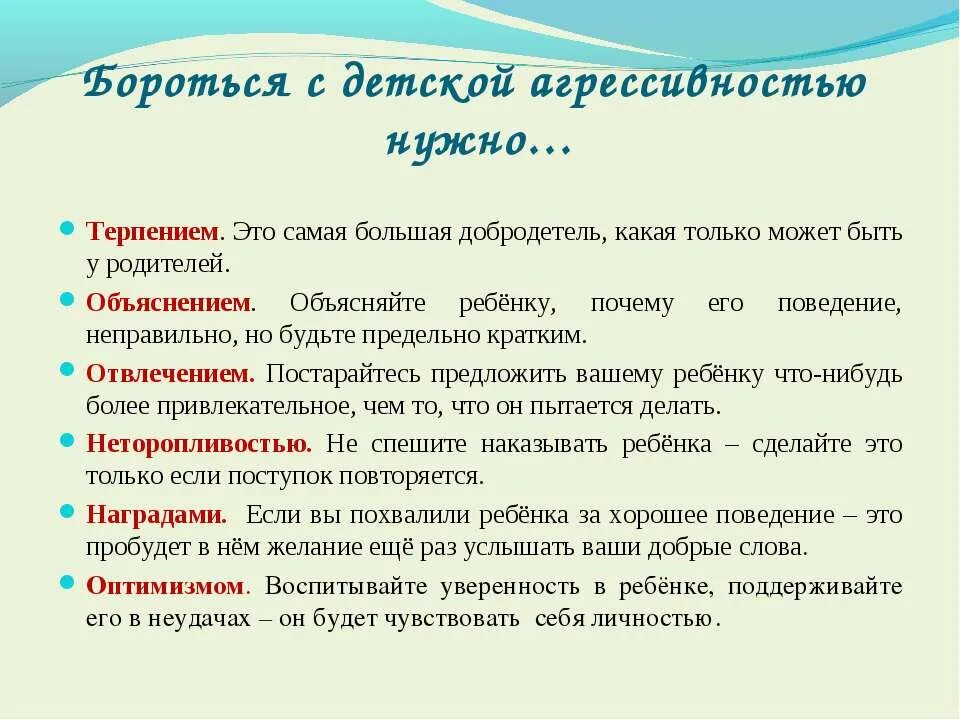 Бороться с детской агрессивностью нужно…

Терпением. Это самая большая добродетель, какая только может быть у родителей.

Объяснением. Объясняйте ребёнку, почему его поведение, неправильно, но будьте предельно кратким.

Отвлечением. Постарайтесь предложить вашему ребёнку что-нибудь более привлекательное, чем то, что он пытается делать.

Неторопливостью. Не спешите наказывать ребёнка – сделайте это только если поступок повторяется.

Наградами. Если вы похвалили ребёнка за хорошее поведение – это пробудет в нём желание ещё раз услышать ваши добрые слова.

Оптимизмом. Воспитывайте уверенность в ребёнке, поддерживайте его в неудачах – он будет чувствовать себя личностью.